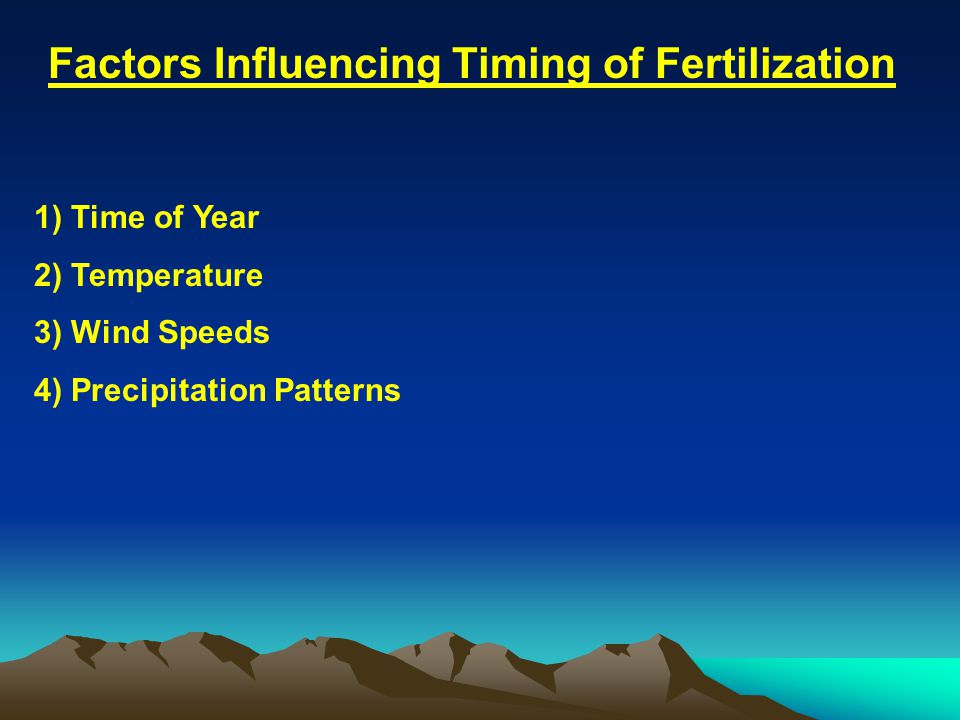 Factors Influencing Timing of Fertilization

1) Time of Year

2) Temperature

3) Wind Speeds

4) Precipitation Patterns